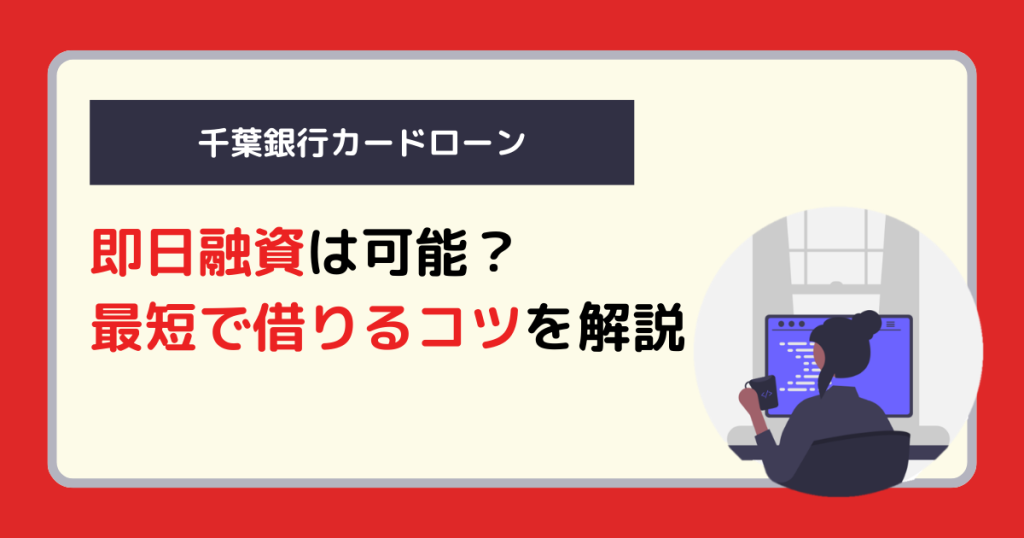 千葉銀行カードローン

即日融資は可能？
最短で借りるコツを解説